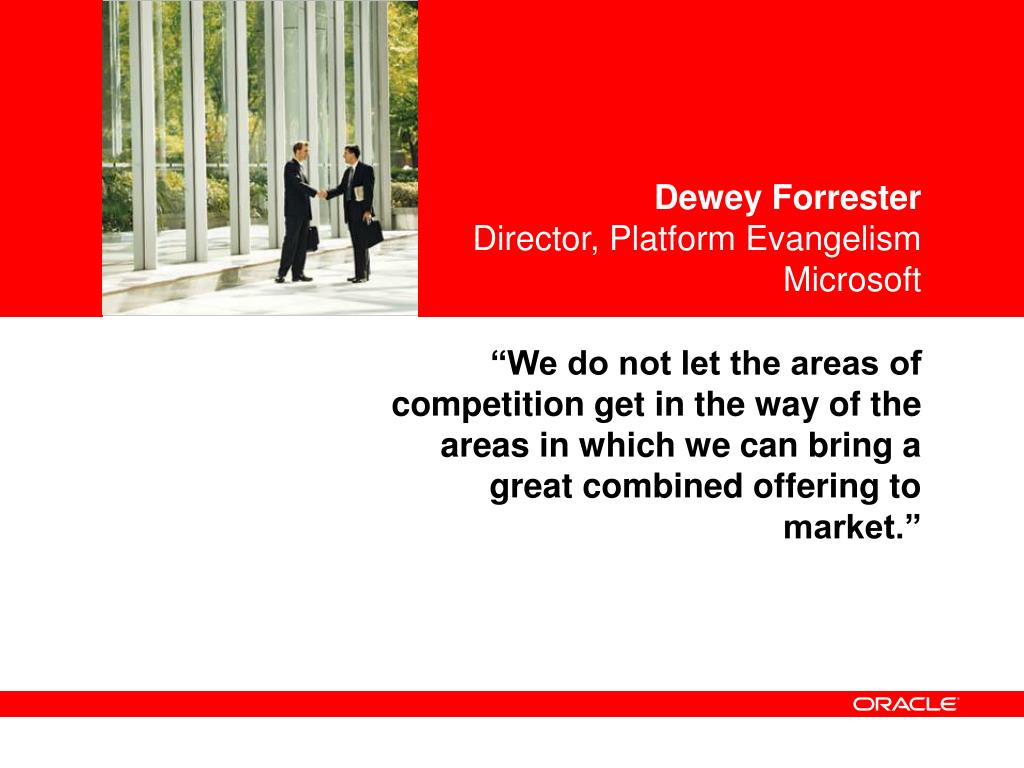 Dewey Forrester
Director, Platform Evangelism
Microsoft

“We do not let the areas of competition get in the way of the areas in which we can bring a great combined offering to market.”

ORACLE